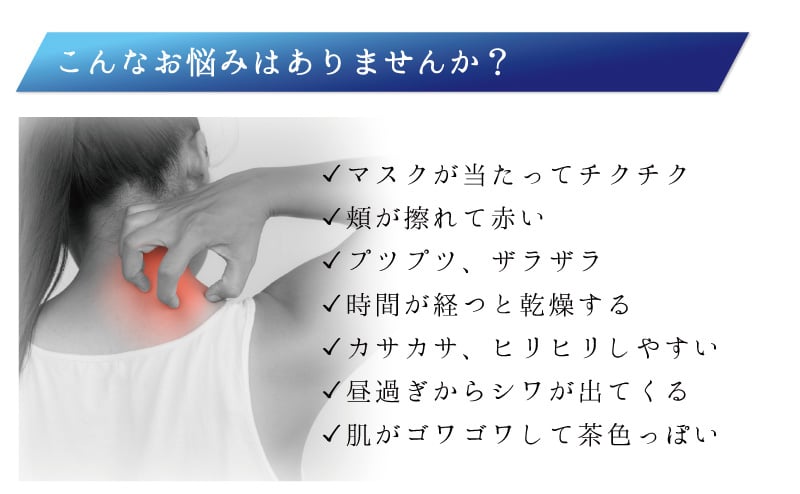 こんなお悩みはありませんか？

✓マスクが当たってチクチク
✓頬が擦れて赤い
✓プツプツ、ザラザラ
✓時間が経つと乾燥する
✓カサカサ、ヒリヒリしやすい
✓昼過ぎからシワが出てくる
✓肌がゴワゴワして茶色っぽい